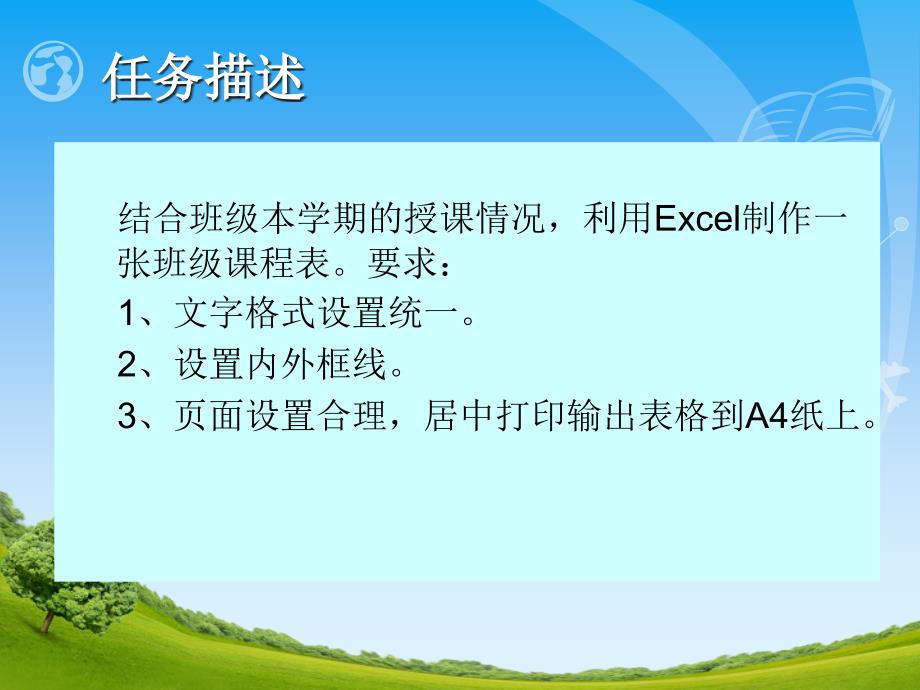 任务描述

结合班级本学期的授课情况，利用Excel制作一张班级课程表。要求：

1、文字格式设置统一。

2、设置内外框线。

3、页面设置合理，居中打印输出表格到A4纸上。